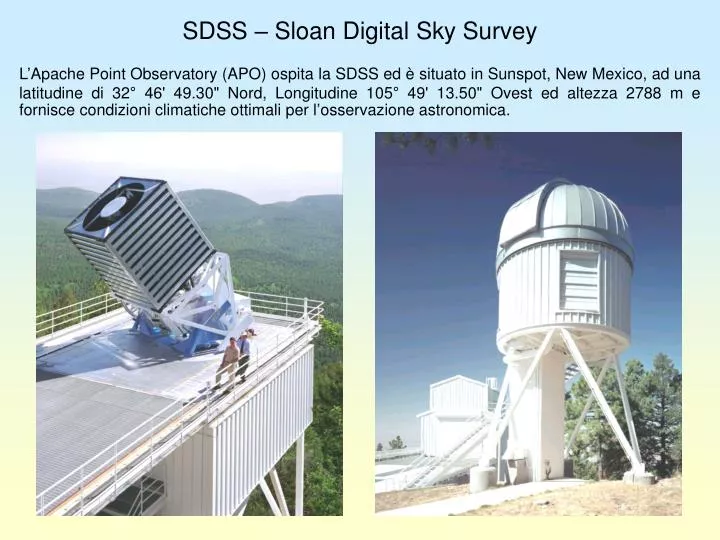 SDSS – Sloan Digital Sky Survey

L'Apache Point Observatory (APO) ospita la SDSS ed è situato in Sunspot, New Mexico, ad una latitudine di 32° 46' 49.30" Nord, Longitudine 105° 49' 13.50" Ovest ed altezza 2788 m e fornisce condizioni climatiche ottimali per l'osservazione astronomica.